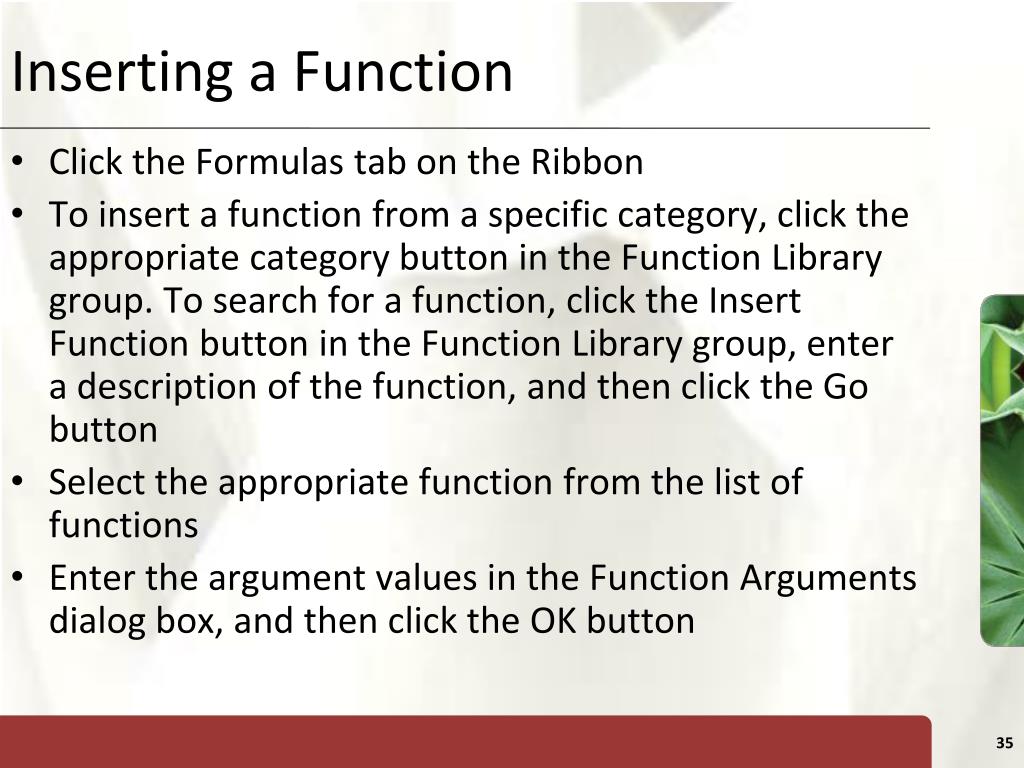 Inserting a Function

• Click the Formulas tab on the Ribbon
• To insert a function from a specific category, click the appropriate category button in the Function Library group. To search for a function, click the Insert Function button in the Function Library group, enter a description of the function, and then click the Go button
• Select the appropriate function from the list of functions
• Enter the argument values in the Function Arguments dialog box, and then click the OK button

35